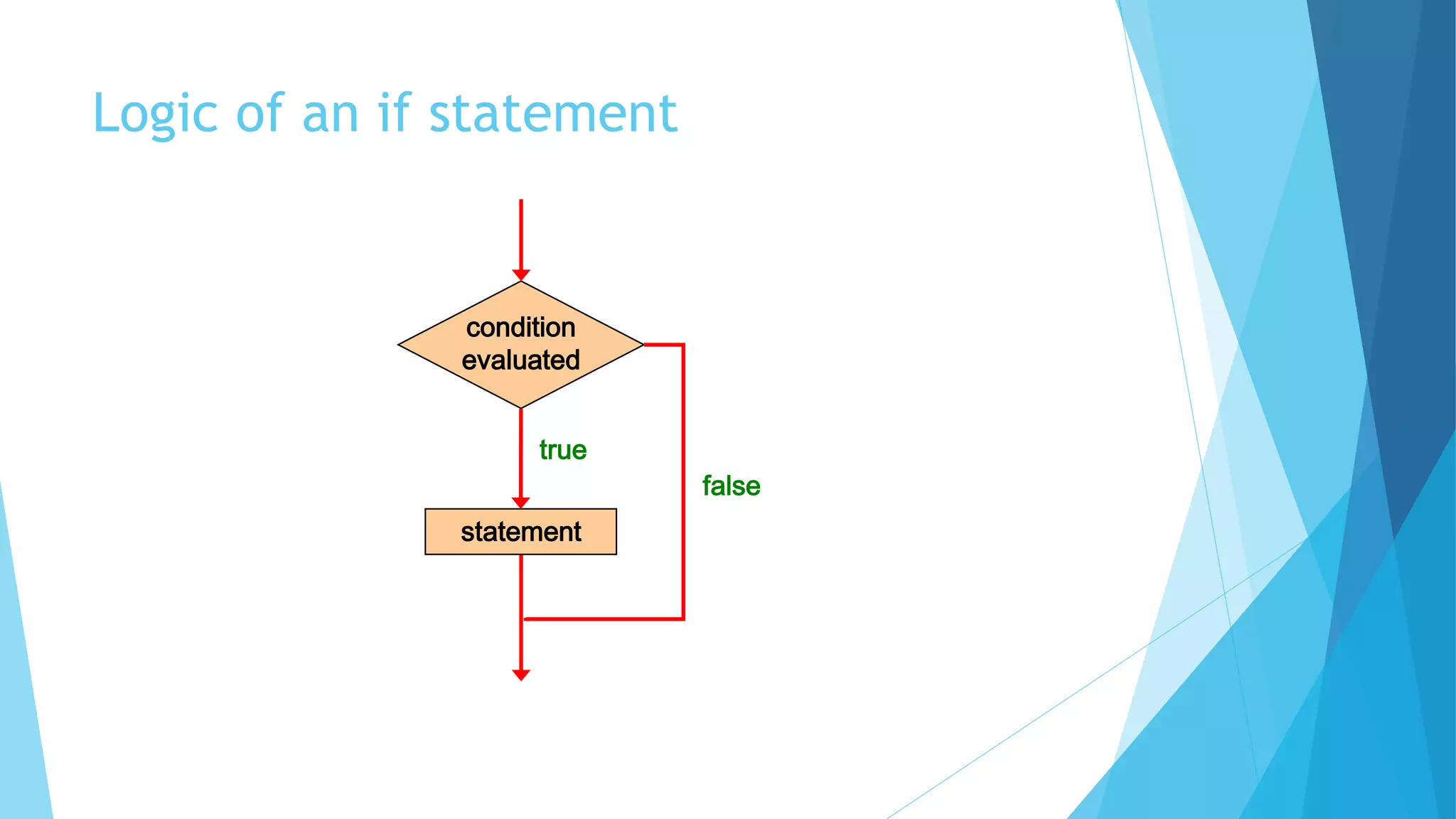 Logic of an if statement

condition evaluated

true

false

statement